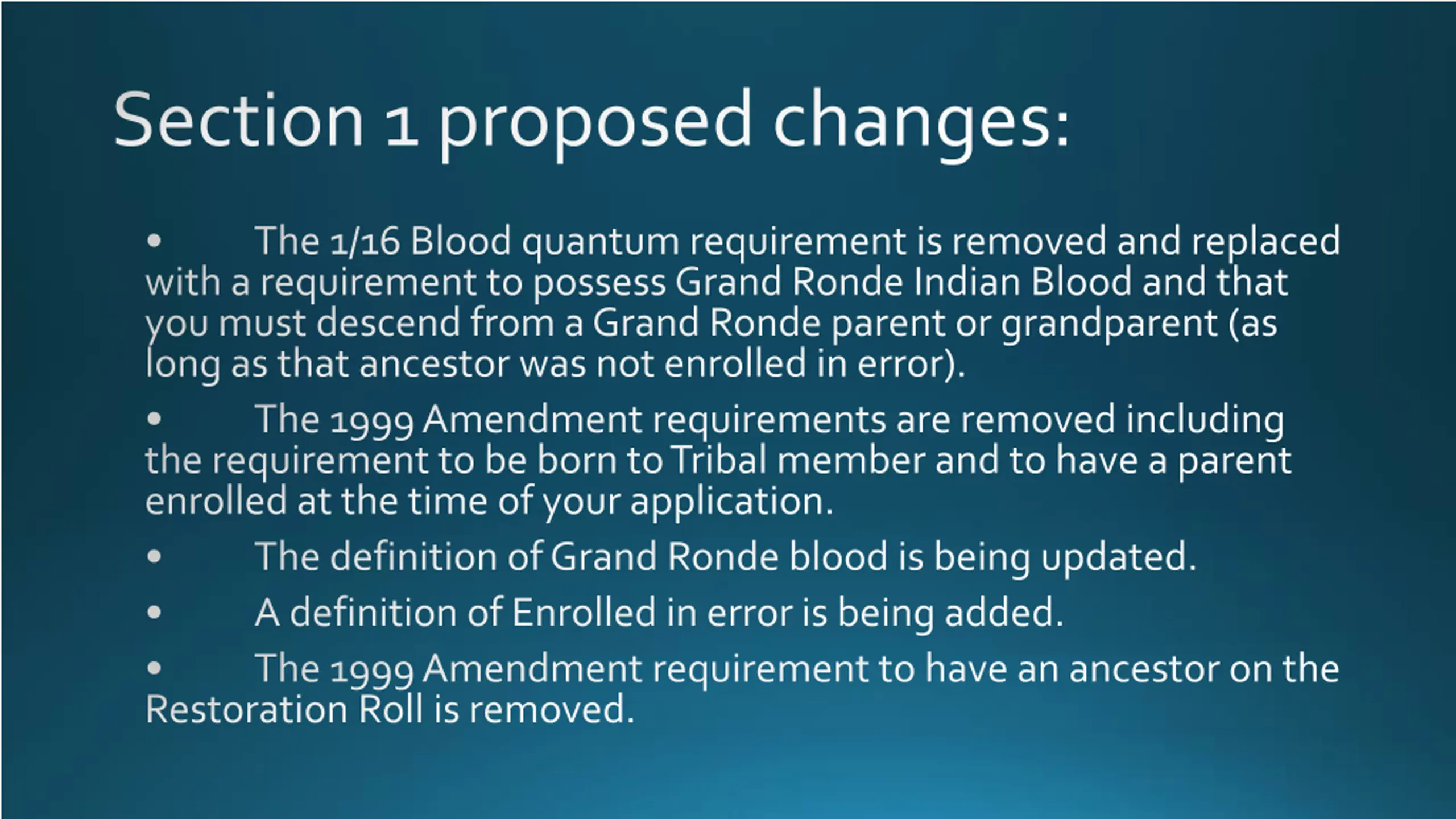 Section 1 proposed changes:

• The 1/16 Blood quantum requirement is removed and replaced with a requirement to possess Grand Ronde Indian Blood and that you must descend from a Grand Ronde parent or grandparent (as long as that ancestor was not enrolled in error).

• The 1999 Amendment requirements are removed including the requirement to be born to Tribal member and to have a parent enrolled at the time of your application.

• The definition of Grand Ronde blood is being updated.

• A definition of Enrolled in error is being added.

• The 1999 Amendment requirement to have an ancestor on the Restoration Roll is removed.